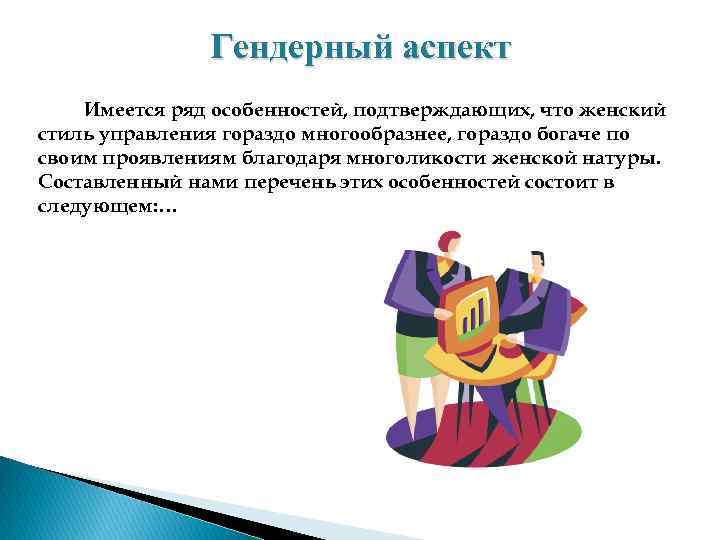 Гендерный аспект

Имеется ряд особенностей, подтверждающих, что женский стиль управления гораздо многообразнее, гораздо богаче по своим проявлениям благодаря многоликости женской натуры. Составленный нами перечень этих особенностей состоит в следующем:…